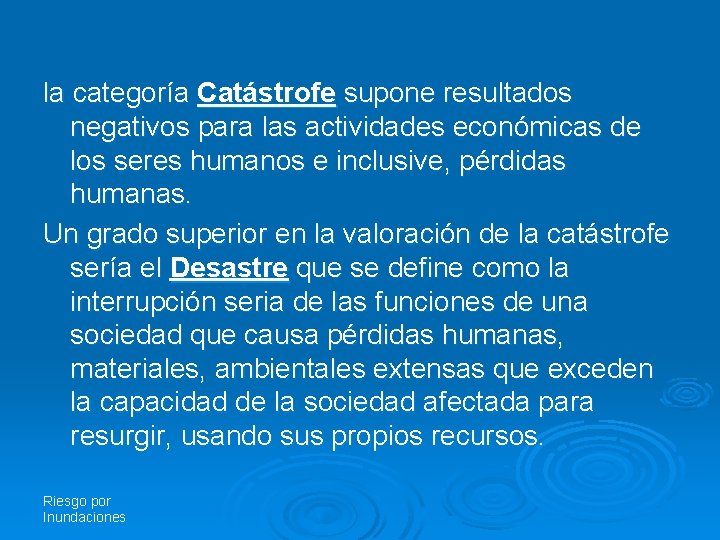 la categoría Catástrofe supone resultados negativos para las actividades económicas de los seres humanos e inclusive, pérdidas humanas.

Un grado superior en la valoración de la catástrofe sería el Desastre que se define como la interrupción seria de las funciones de una sociedad que causa pérdidas humanas, materiales, ambientales extensas que exceden la capacidad de la sociedad afectada para resurgir, usando sus propios recursos.

Riesgo por Inundaciones